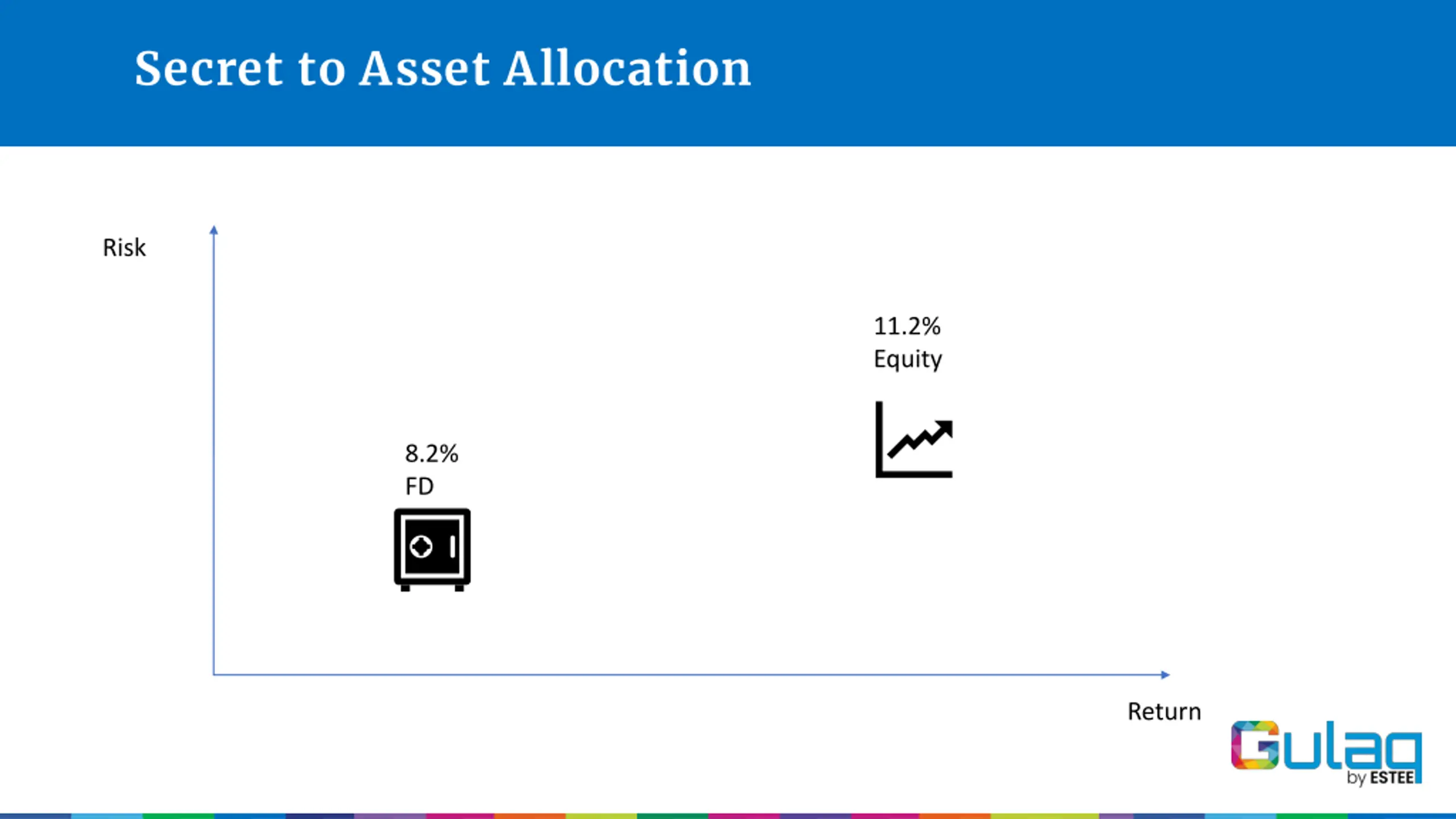 Secret to Asset Allocation

Risk

11.2%
Equity

8.2%
FD

Return

Gulaq
by ESTEE